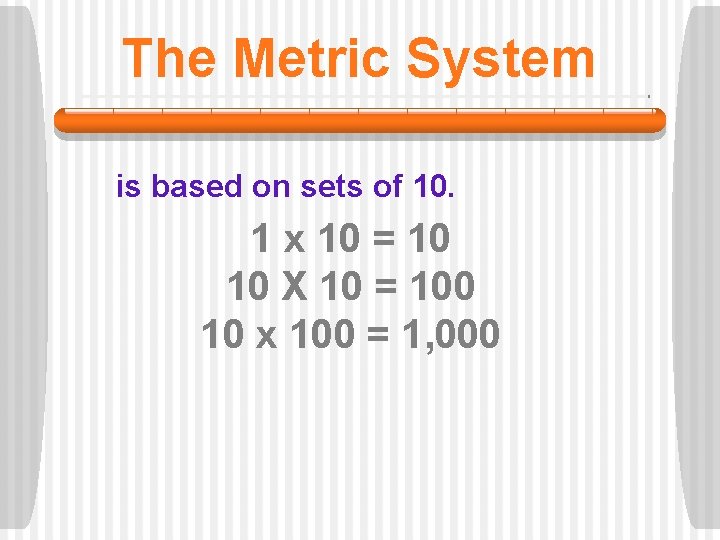 The Metric System

is based on sets of 10.

1 x 10 = 10
10 X 10 = 100
10 x 100 = 1,000